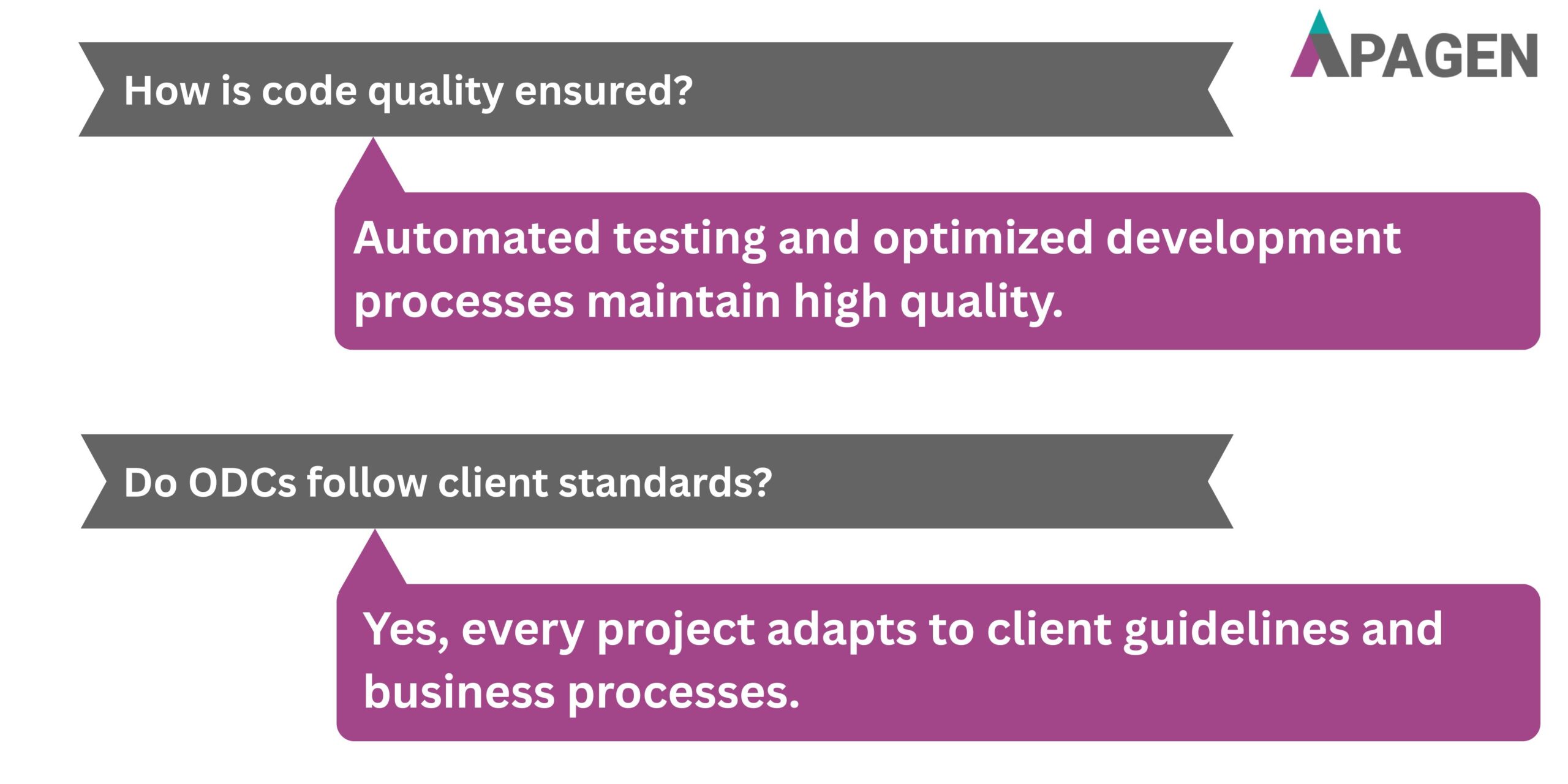 APAGEN

How is code quality ensured?

Automated testing and optimized development processes maintain high quality.

Do ODCs follow client standards?

Yes, every project adapts to client guidelines and business processes.